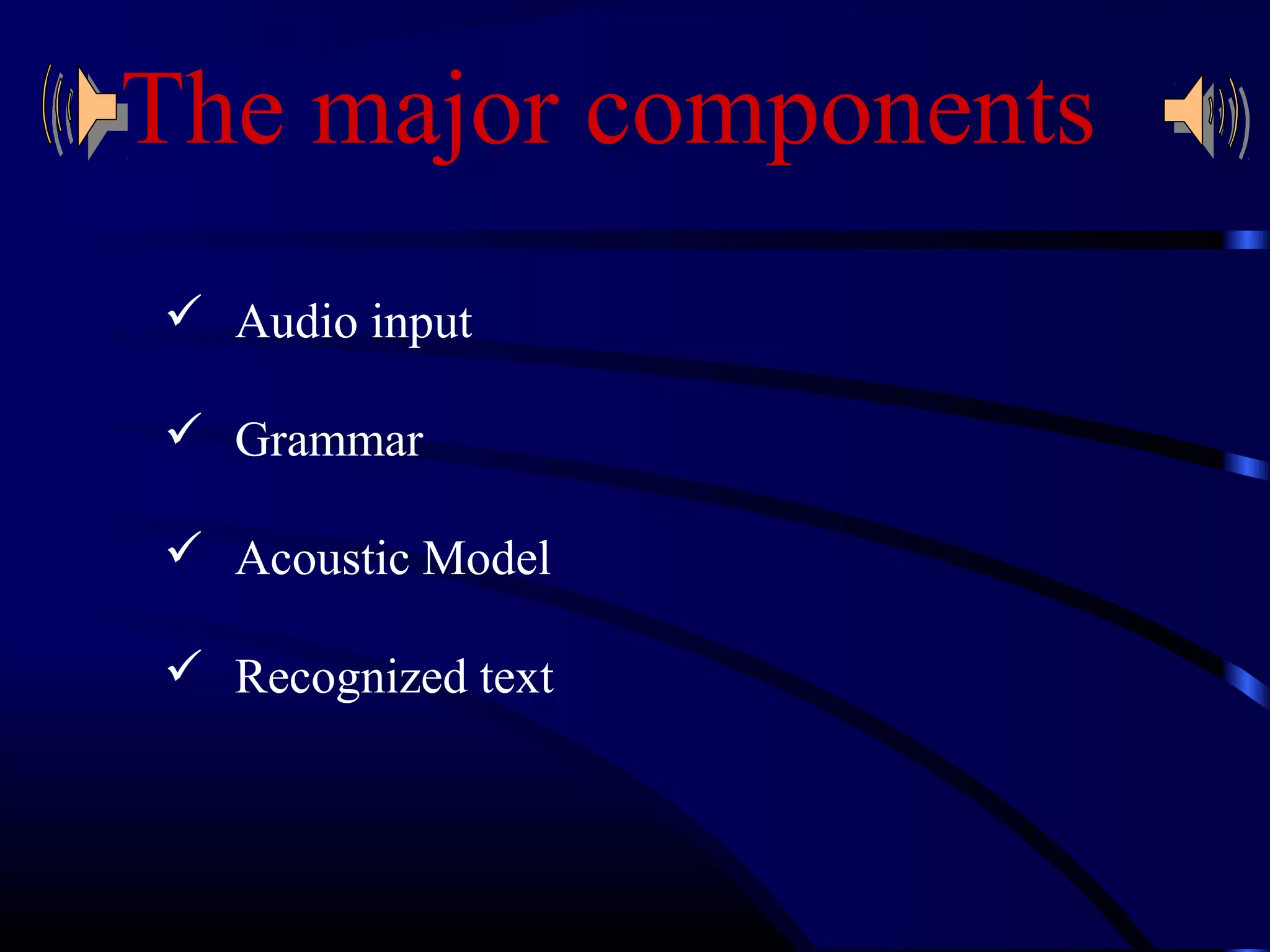 The major components

✓ Audio input

✓ Grammar

✓ Acoustic Model

✓ Recognized text